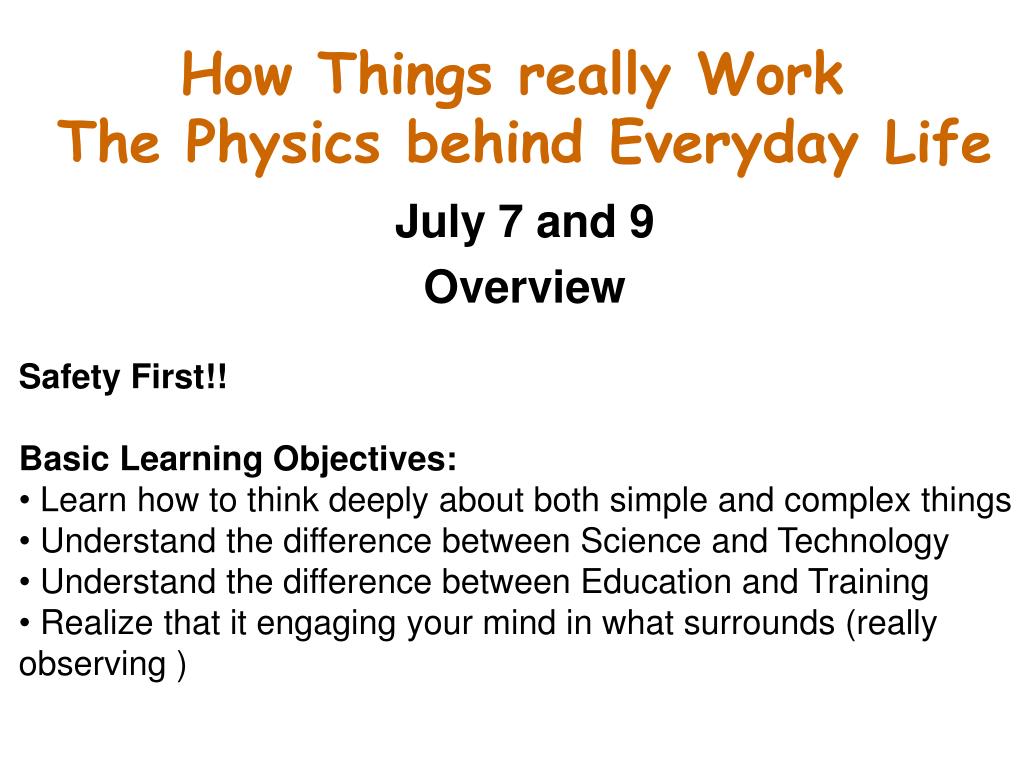 How Things really Work
The Physics behind Everyday Life

July 7 and 9
Overview

Safety First!!

Basic Learning Objectives:
• Learn how to think deeply about both simple and complex things
• Understand the difference between Science and Technology
• Understand the difference between Education and Training
• Realize that it engaging your mind in what surrounds (really observing )